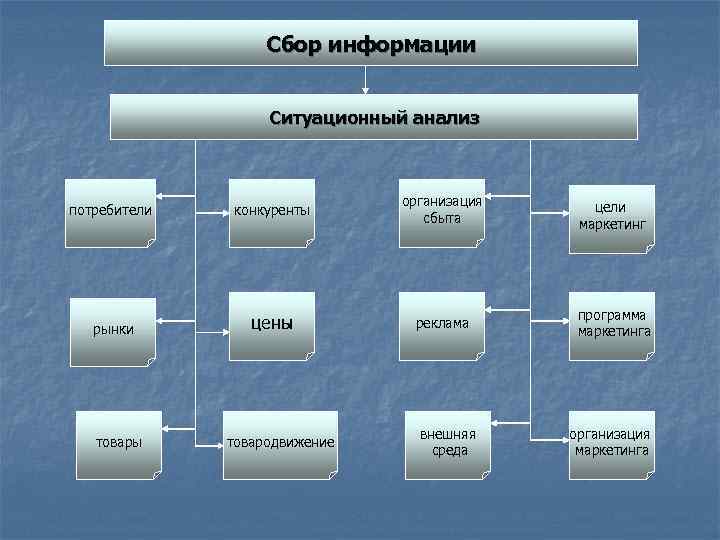 Сбор информации

Ситуационный анализ

потребители

конкуренты

организация сбыта

цели маркетинг

рынки

цены

реклама

программа маркетинга

товары

товародвижение

внешняя среда

организация маркетинга